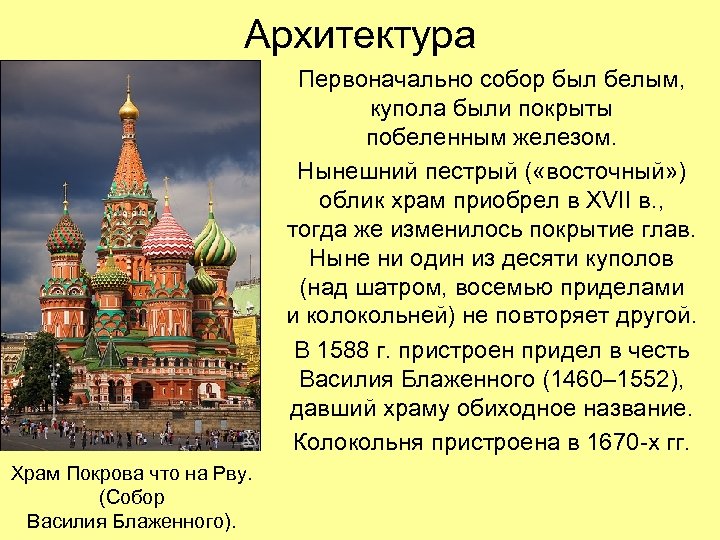 Архитектура

Первоначально собор был белым, купола были покрыты побеленным железом.

Нынешний пестрый («восточный») облик храм приобрел в XVII в., тогда же изменилось покрытие глав. Ныне ни один из десяти куполов (над шатром, восемью приделами и колокольней) не повторяет другой.

В 1588 г. пристроен придел в честь Василия Блаженного (1460–1552), давший храму обиходное название.

Колокольня пристроена в 1670-х гг.

Храм Покрова что на Рву. (Собор Василия Блаженного).